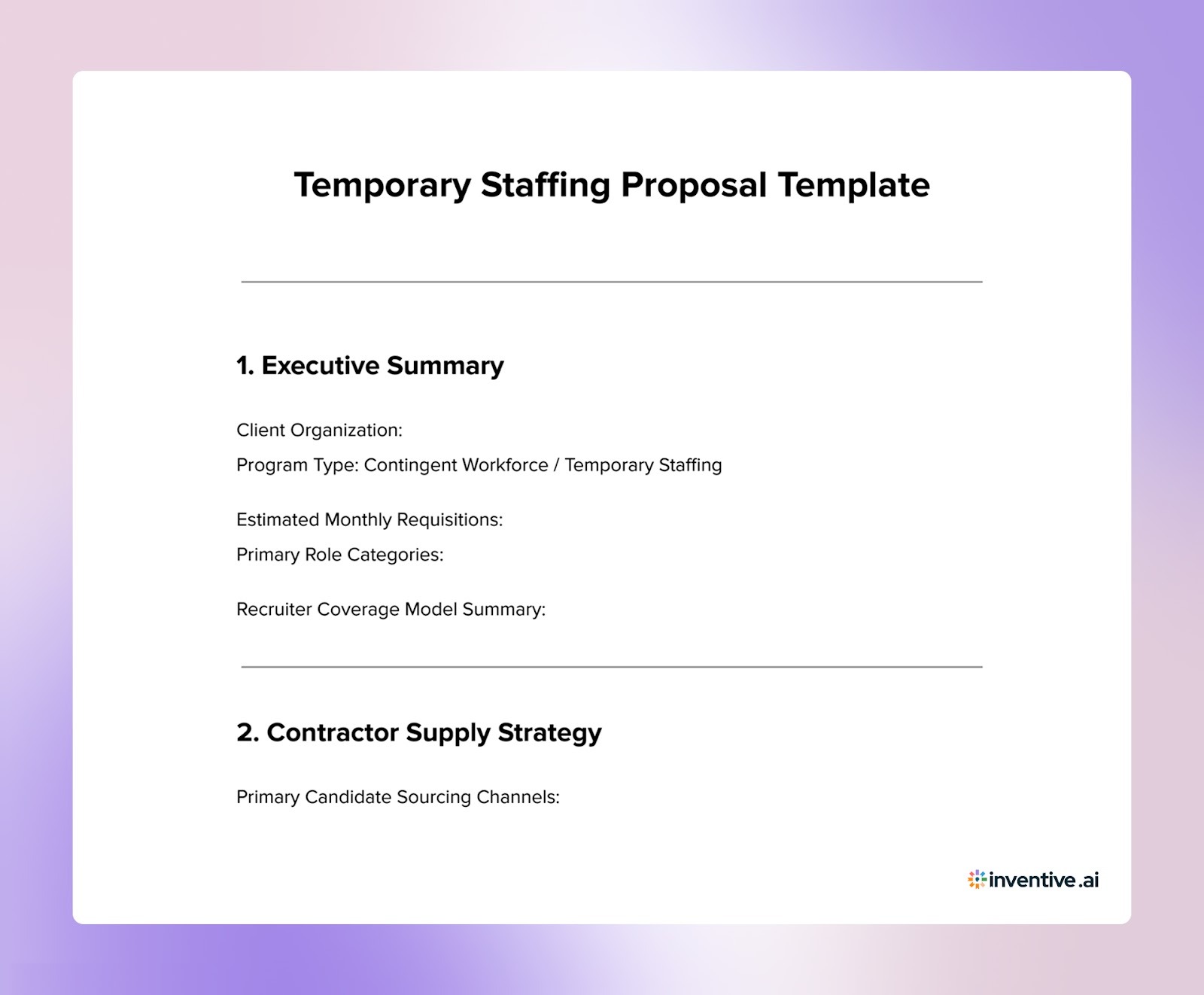 Temporary Staffing Proposal Template

1. Executive Summary

Client Organization:

Program Type: Contingent Workforce / Temporary Staffing

Estimated Monthly Requisitions:

Primary Role Categories:

Recruiter Coverage Model Summary:

2. Contractor Supply Strategy

Primary Candidate Sourcing Channels:

inventive.ai